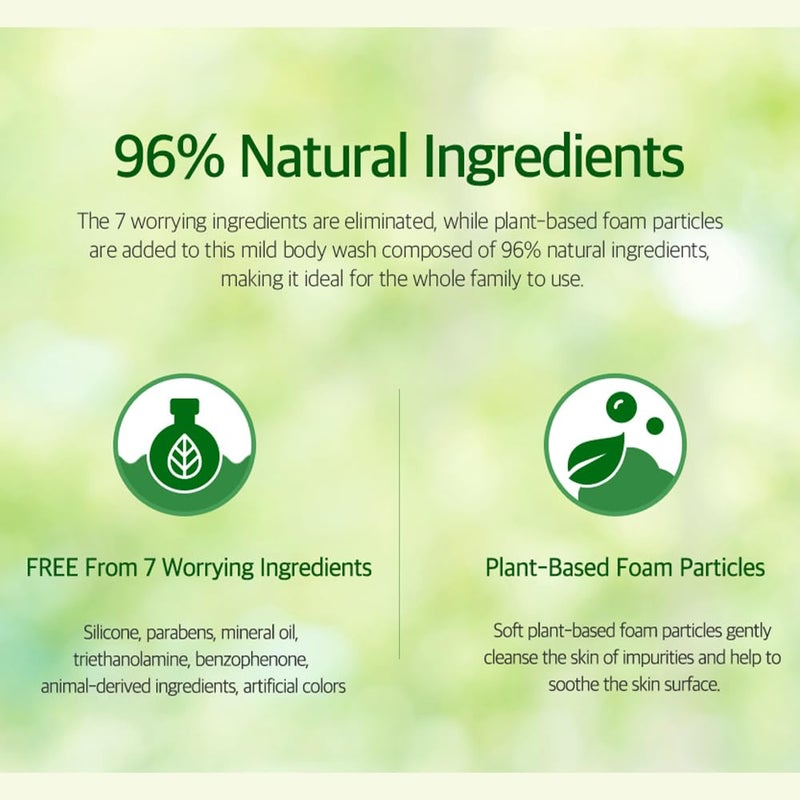 96% Natural Ingredients

The 7 worrying ingredients are eliminated, while plant-based foam particles are added to this mild body wash composed of 96% natural ingredients, making it ideal for the whole family to use.

FREE From 7 Worrying Ingredients

Silicone, parabens, mineral oil, triethanolamine, benzophenone, animal-derived ingredients, artificial colors

Plant-Based Foam Particles

Soft plant-based foam particles gently cleanse the skin of impurities and help to soothe the skin surface.